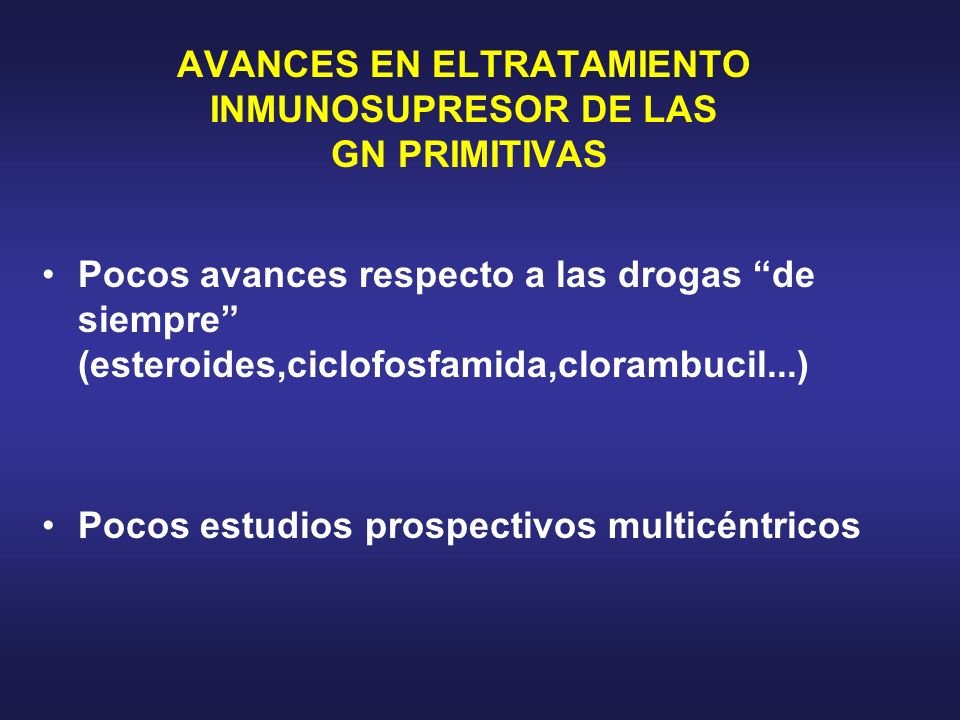 AVANCES EN ELTRATAMIENTO INMUNOSUPRESOR DE LAS GN PRIMITIVAS

• Pocos avances respecto a las drogas “de siempre” (esteroides,ciclofosfamida,clorambucil...)

• Pocos estudios prospectivos multicéntricos